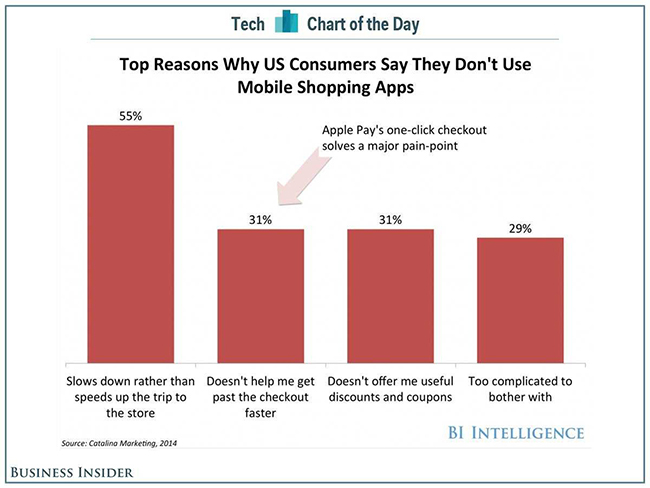 Tech Chart of the Day

Top Reasons Why US Consumers Say They Don't Use Mobile Shopping Apps

Apple Pay's one-click checkout solves a major pain-point

55%

31%

31%

29%

Slows down rather than speeds up the trip to the store

Doesn't help me get past the checkout faster

Doesn't offer me useful discounts and coupons

Too complicated to bother with

Source: Catalina Marketing, 2014

BI INTELLIGENCE

BUSINESS INSIDER